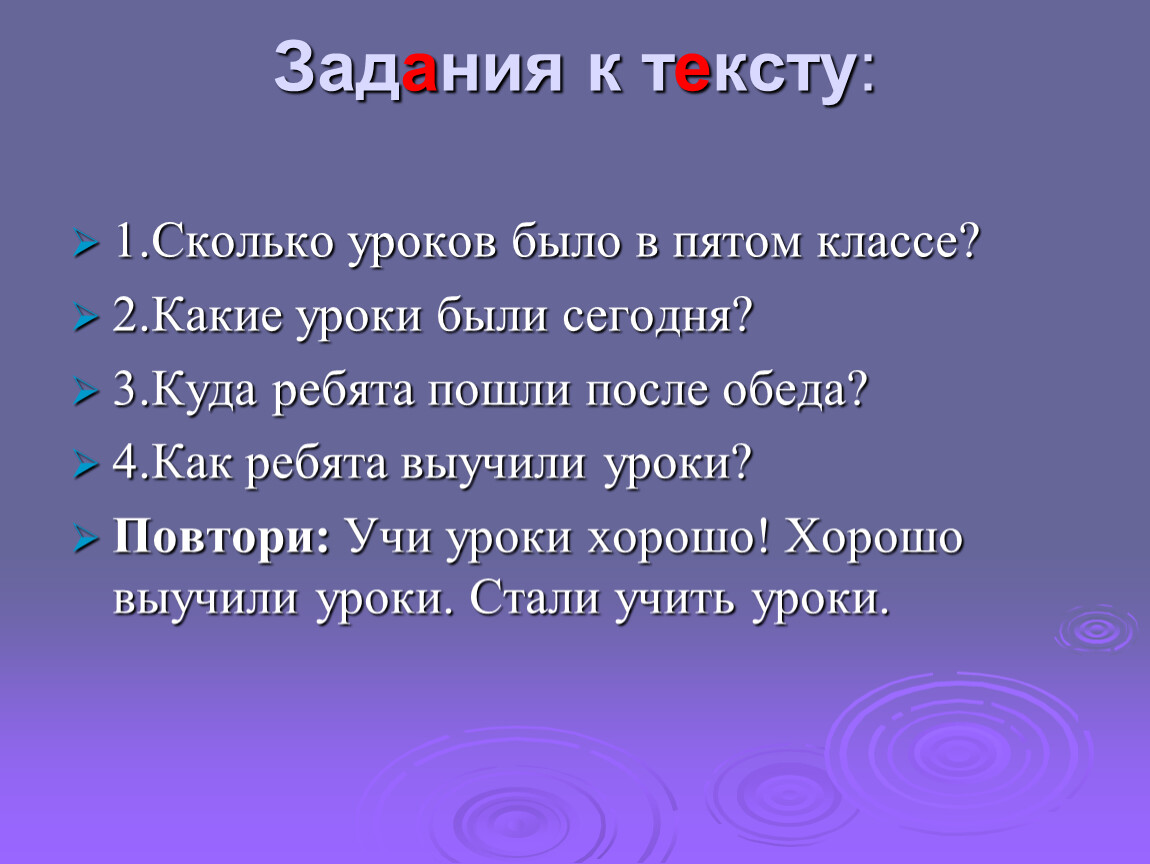 Задания к тексту:

1.Сколько уроков было в пятом классе?

2.Какие уроки были сегодня?

3.Куда ребята пошли после обеда?

4.Как ребята выучили уроки?

Повтори: Учи уроки хорошо! Хорошо выучили уроки. Стали учить уроки.